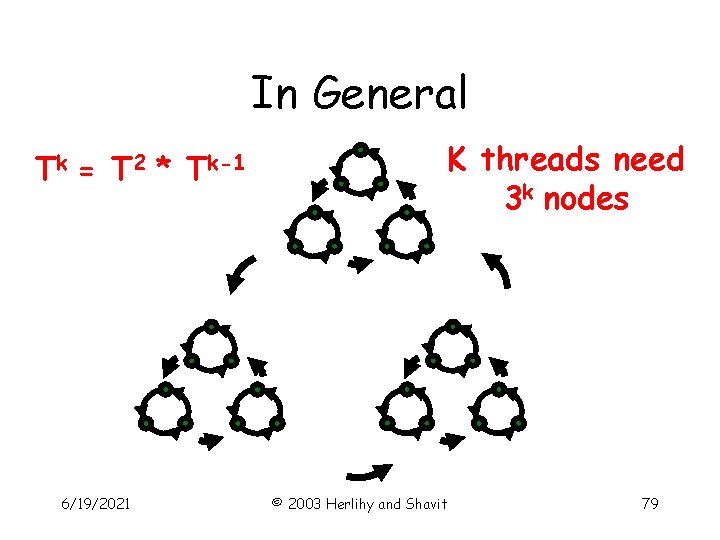 In General

$T^k = T^2 * T^{k-1}$

K threads need $3^k$ nodes

6/19/2021

© 2003 Herlihy and Shavit

79